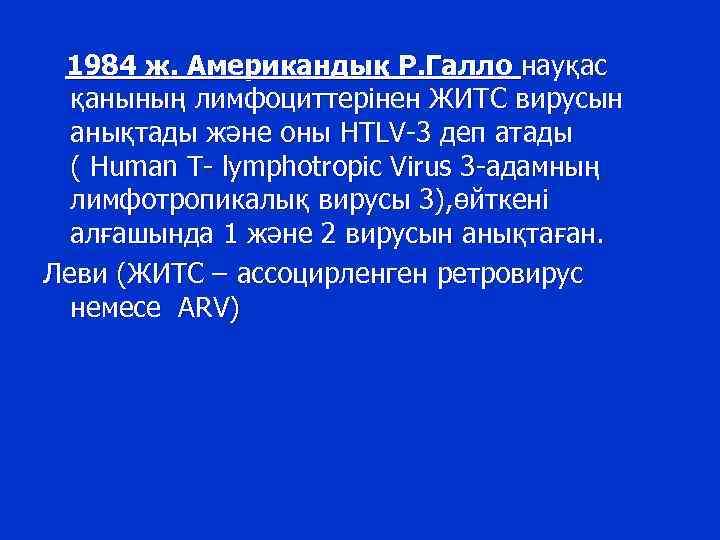 1984 ж. Американдық Р.Галло науқас қанының лимфоциттерінен ЖИТС вирусын анықтады және оны HTLV-3 деп атады ( Human T- lymphotropic Virus 3-адамның лимфотропикалық вирусы 3),өйткені алғашында 1 және 2 вирусын анықтаған.

Леви (ЖИТС – ассоцирленген ретровирус немесе ARV)